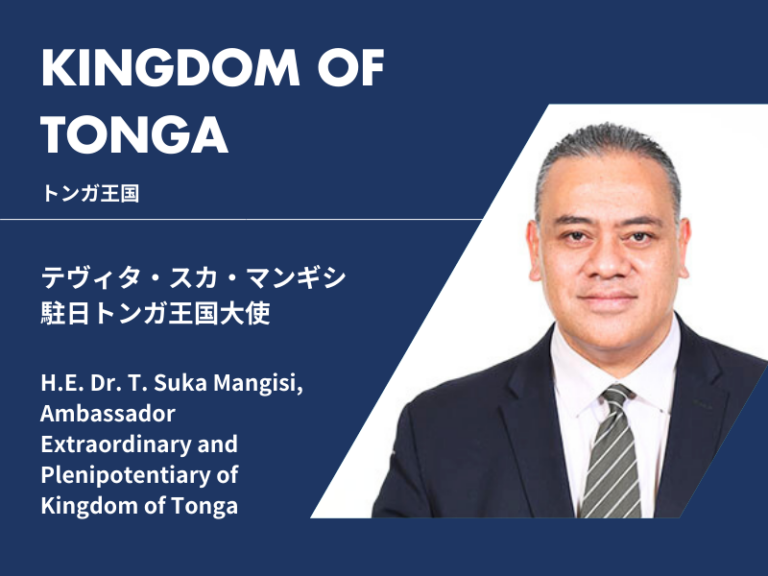 KINGDOM OF TONGA

トンガ王国

テヴィタ・スカ・マンギシ
駐日トンガ王国大使

H.E. Dr. T. Suka Mangisi, Ambassador Extraordinary and Plenipotentiary of Kingdom of Tonga